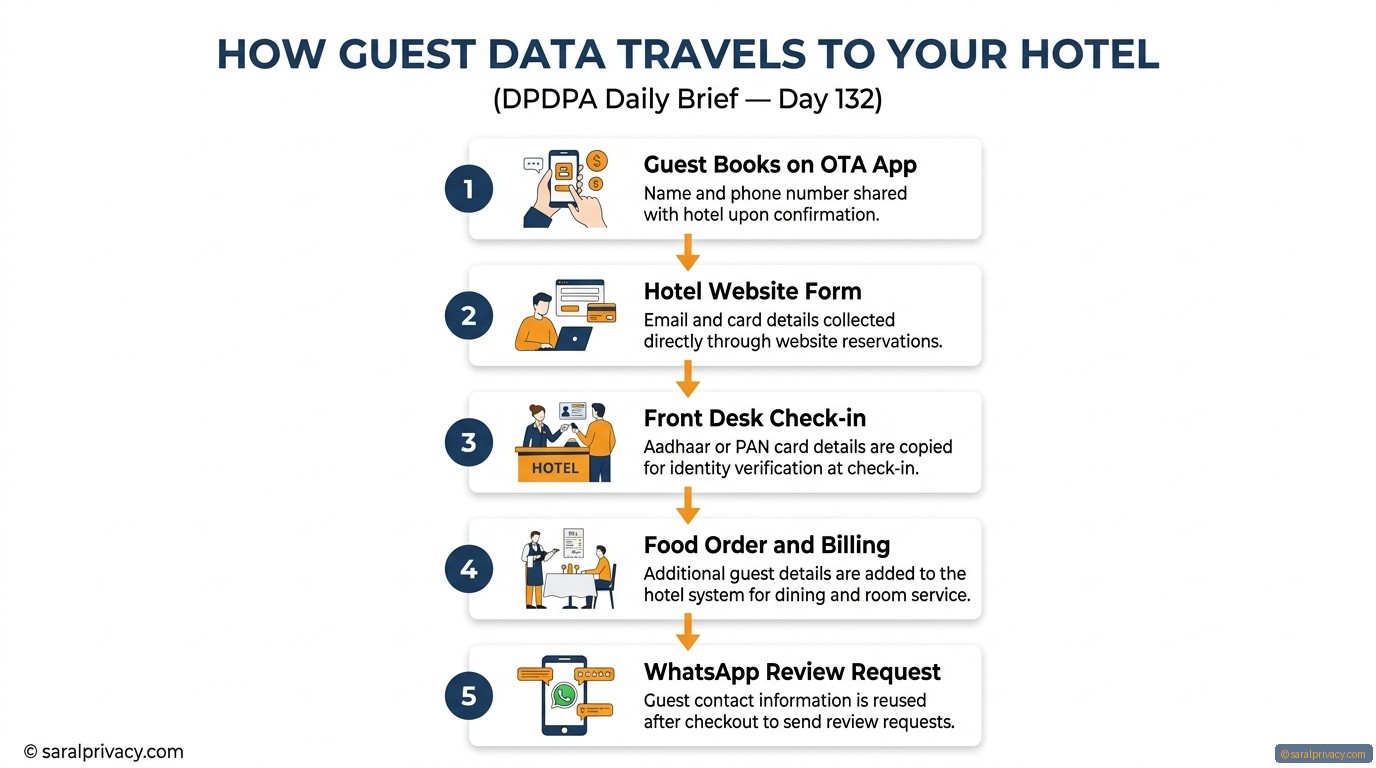 HOW GUEST DATA TRAVELS TO YOUR HOTEL

(DPDPA Daily Brief — Day 132)

1

Guest Books on OTA App

Name and phone number shared with hotel upon confirmation.

2

Hotel Website Form

Email and card details collected directly through website reservations.

3

HOTEL

Front Desk Check-in

Aadhaar or PAN card details are copied for identity verification at check-in.

4

Food Order and Billing

Additional guest details are added to the hotel system for dining and room service.

5

WhatsApp Review Request

Guest contact information is reused after checkout to send review requests.

© saralprivacy.com

©saralprivacy.com